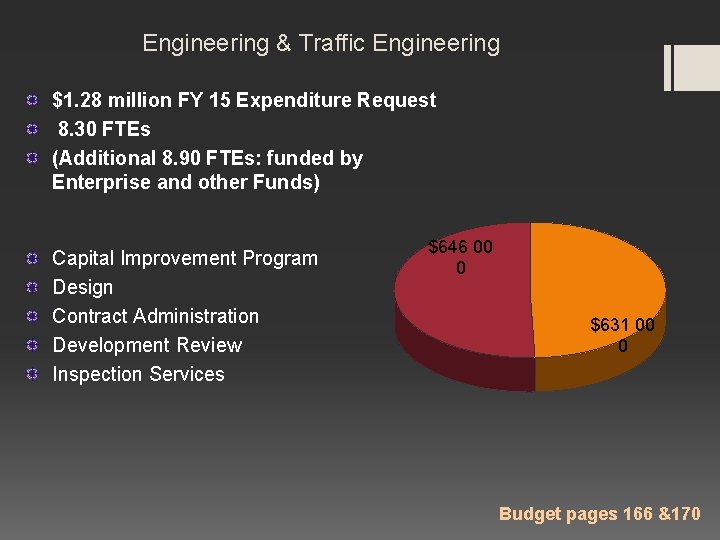 Engineering & Traffic Engineering

• $1.28 million FY 15 Expenditure Request
• 8.30 FTEs
• (Additional 8.90 FTEs: funded by Enterprise and other Funds)

• Capital Improvement Program
• Design
• Contract Administration
• Development Review
• Inspection Services

$646 00 0

$631 00 0

Budget pages 166 &170